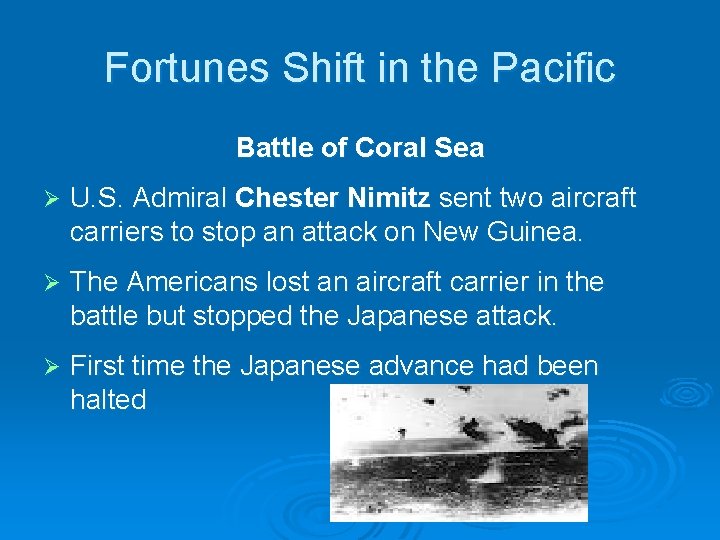 Fortunes Shift in the Pacific

Battle of Coral Sea

➢ U.S. Admiral Chester Nimitz sent two aircraft carriers to stop an attack on New Guinea.

➢ The Americans lost an aircraft carrier in the battle but stopped the Japanese attack.

➢ First time the Japanese advance had been halted